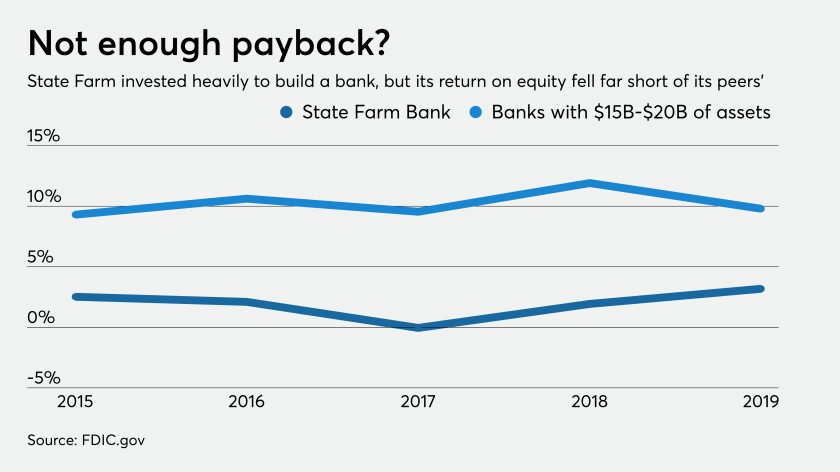 Not enough payback?

State Farm invested heavily to build a bank, but its return on equity fell far short of its peers'

State Farm Bank
Banks with \$15B-\$20B of assets

15%
10%
5%
0%
-5%

2015
2016
2017
2018
2019

Source: FDIC.gov